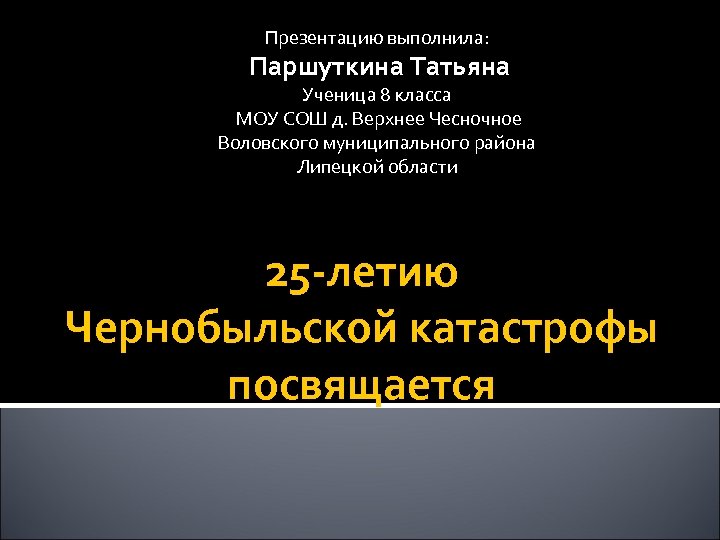 Презентацию выполнила:
Паршуткина Татьяна
Ученица 8 класса
МОУ СОШ д. Верхнее Чесночное
Воловского муниципального района
Липецкой области

25-летию
Чернобыльской катастрофы
посвящается